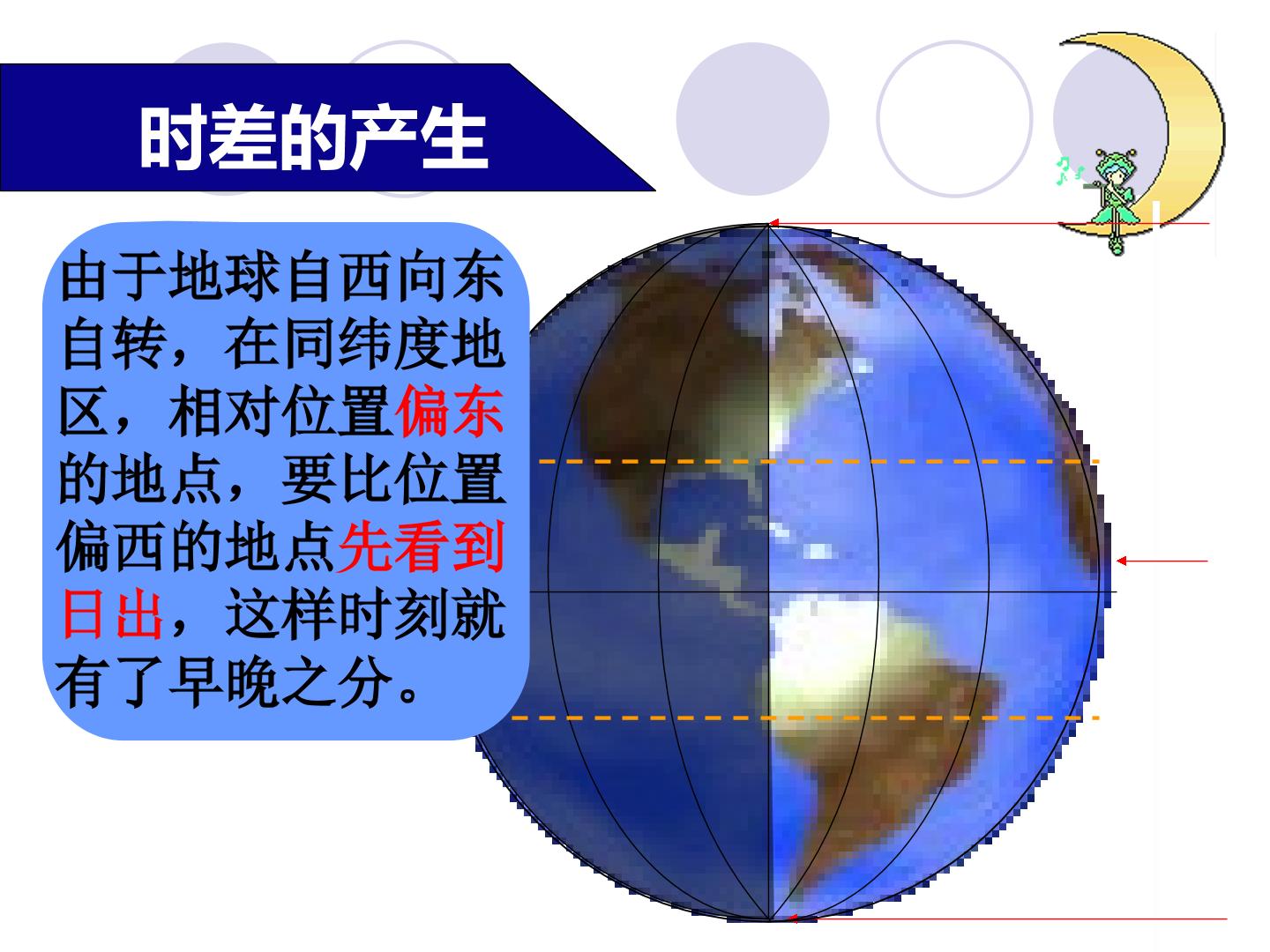 时差的产生

由于地球自西向东自转，在同纬度地区，相对位置偏东的地点，要比位置偏西的地点先看到日出，这样时刻就有了早晚之分。